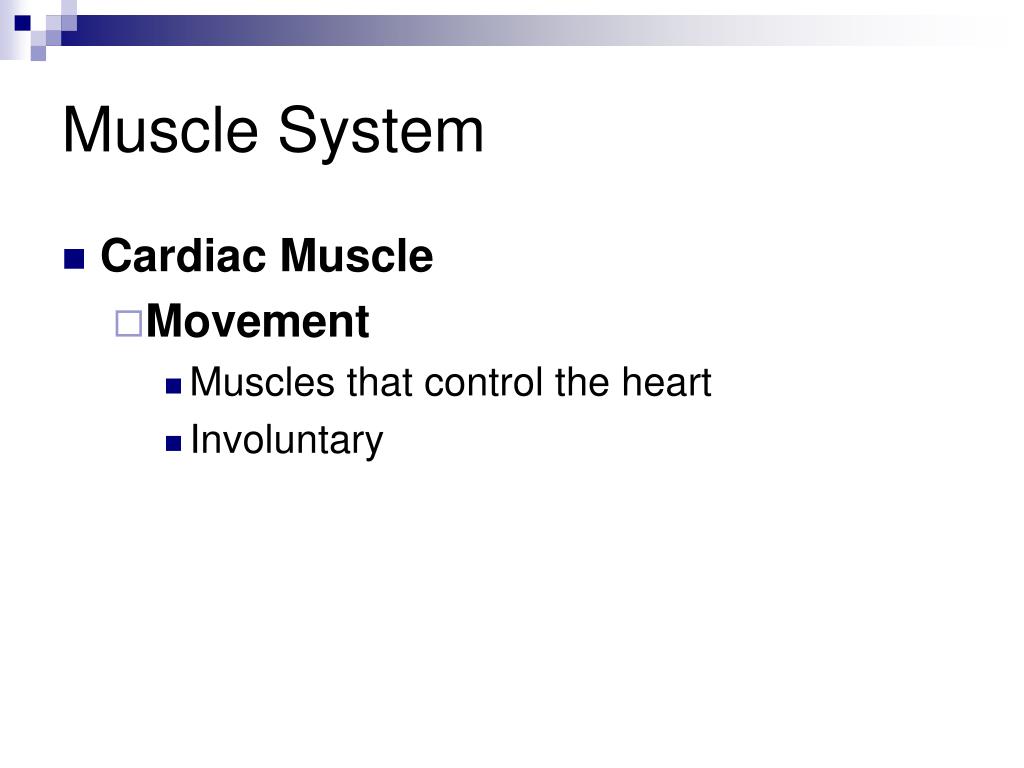 Muscle System

Cardiac Muscle

Movement

Muscles that control the heart

Involuntary